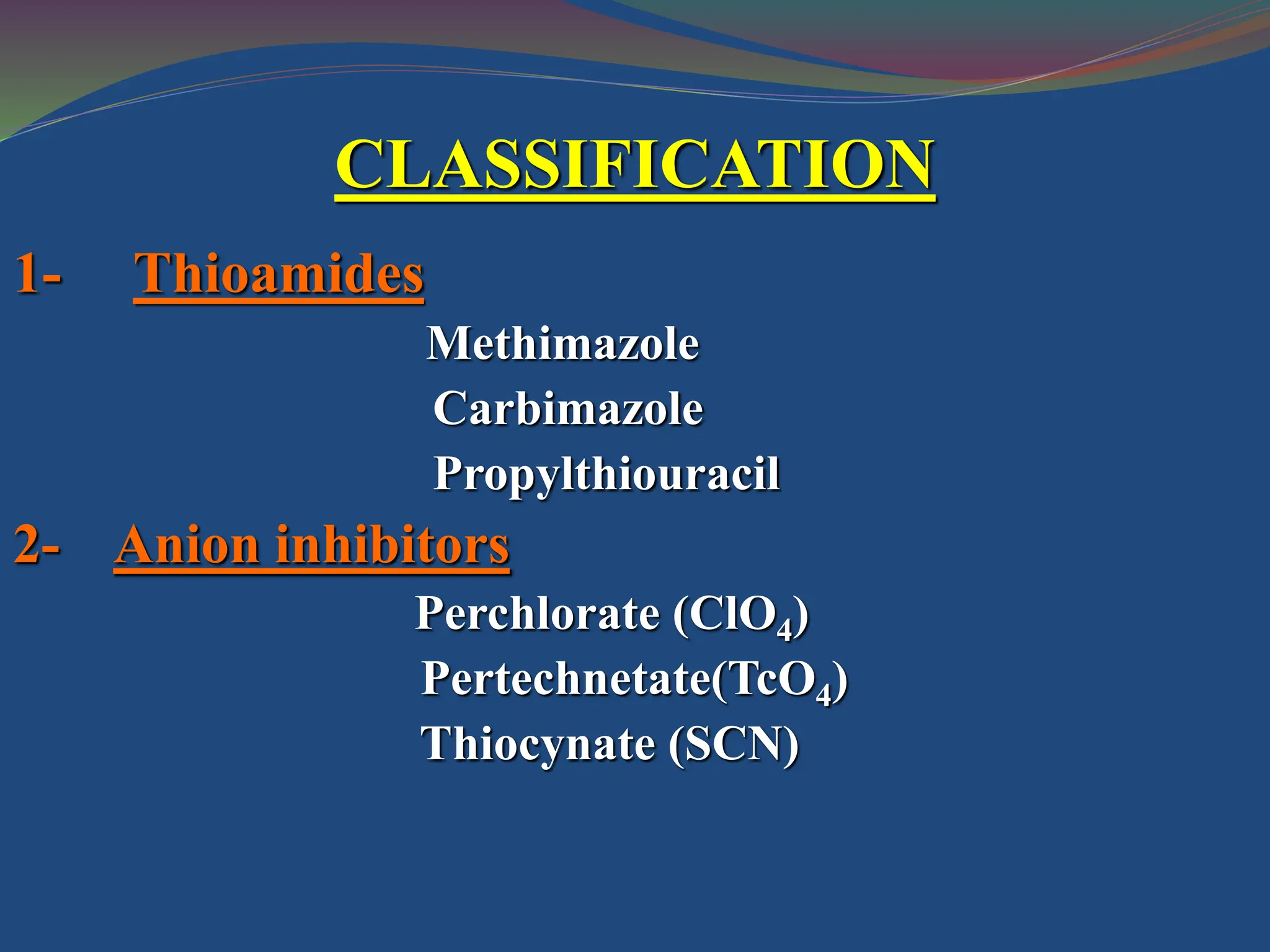 CLASSIFICATION

1- Thioamides

Methimazole

Carbimazole

Propylthiouracil

2- Anion inhibitors

Perchlorate ($ClO_4$)

Pertechnetate($TcO_4$)

Thiocynate (SCN)